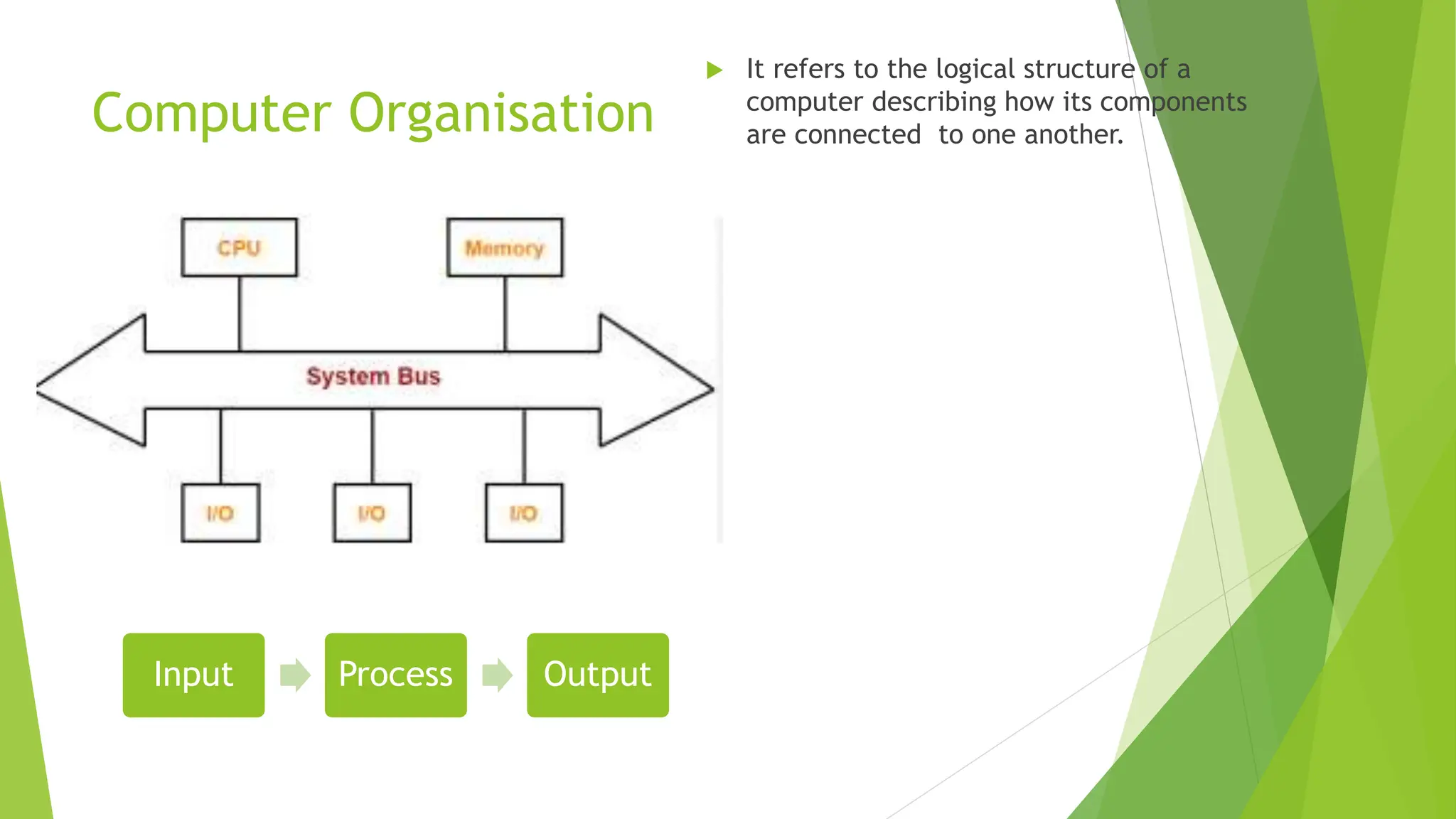 Computer Organisation

It refers to the logical structure of a computer describing how its components are connected to one another.

CPU

Memory

System Bus

I/O

I/O

I/O

Input

Process

Output